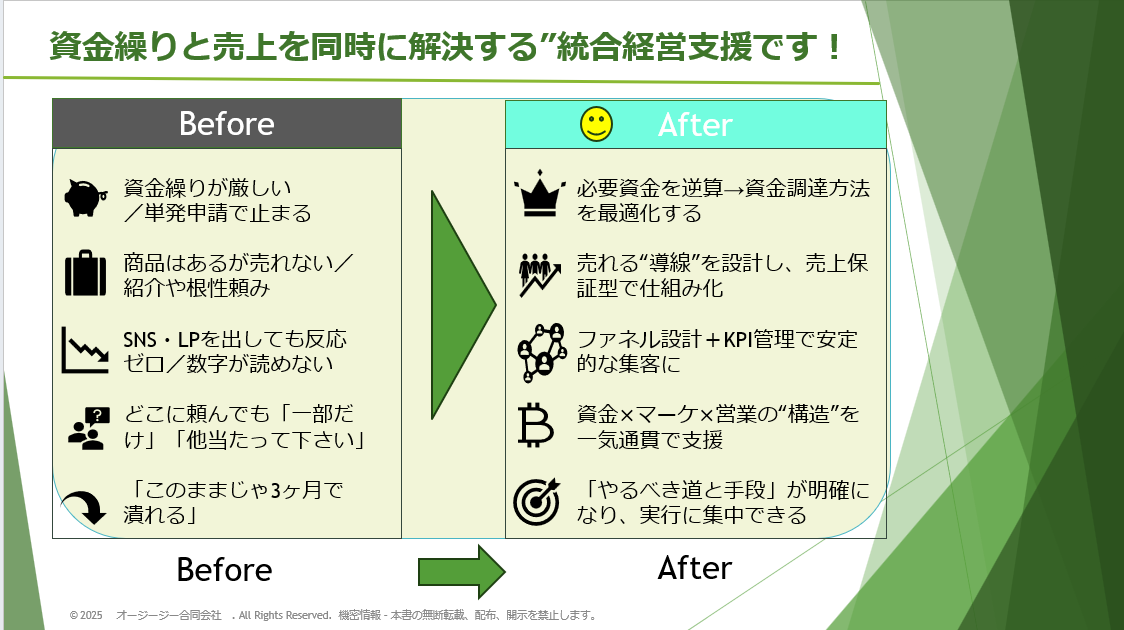 資金繰りと売上を同時に解決する”統合経営支援です！

Before

資金繰りが厳しい／単発申請で止まる

商品はあるが売れない／紹介や根性頼み

SNS・LPを出しても反応ゼロ／数字が読めない

どこに頼んでも「一部だけ」「他当たって下さい」

「このままじゃ3ヶ月で潰れる」

After

必要資金を逆算→資金調達方法を最適化する

売れる“導線”を設計し、売上保証型で仕組み化

ファネル設計＋KPI管理で安定的な集客に

資金×マーケ×営業の“構造”を一気通貫で支援

「やるべき道と手段」が明確になり、実行に集中できる

Before

After

© 2025 オージージー合同会社 . All Rights Reserved. 機密情報 - 本書の無断転載、配布、開示を禁止します。